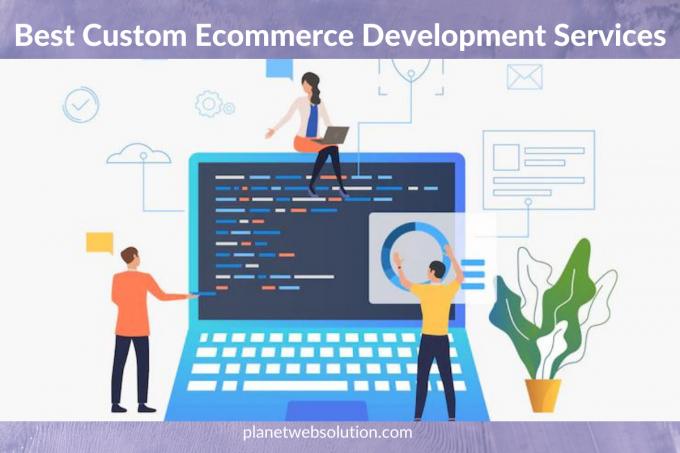 Best Custom Ecommerce Development Services

planetwebsolution.com